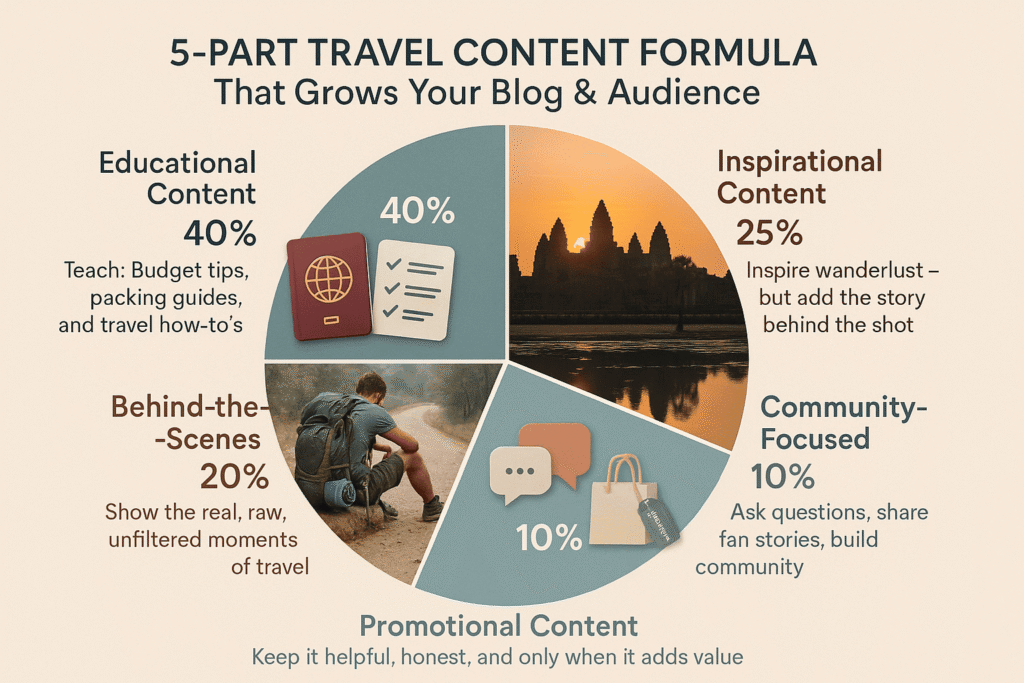 5-PART TRAVEL CONTENT FORMULA
That Grows Your Blog & Audience

Educational Content
40%
Teach: Budget tips, packing guides, and travel how-to's

40%

Inspirational Content
25%
Inspire wanderlust – but add the story behind the shot

Behind-the--Scenes
20%
Show the real, raw, unfiltered moments of travel

Community-Focused
10%
Ask questions, share fan stories, build community

10%

Promotional Content
Keep it helpful, honest, and only when it adds value